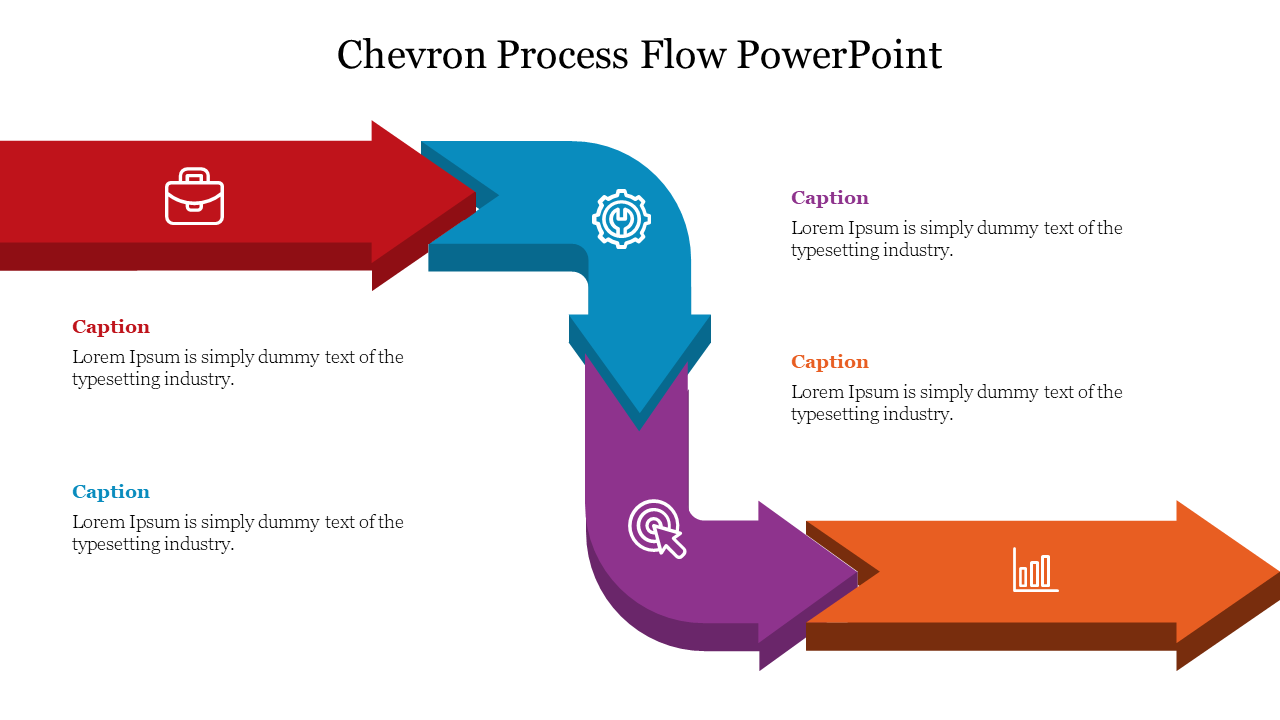 Chevron Process Flow PowerPoint

Caption
Lorem Ipsum is simply dummy text of the typesetting industry.

Caption
Lorem Ipsum is simply dummy text of the typesetting industry.

Caption
Lorem Ipsum is simply dummy text of the typesetting industry.

Caption
Lorem Ipsum is simply dummy text of the typesetting industry.